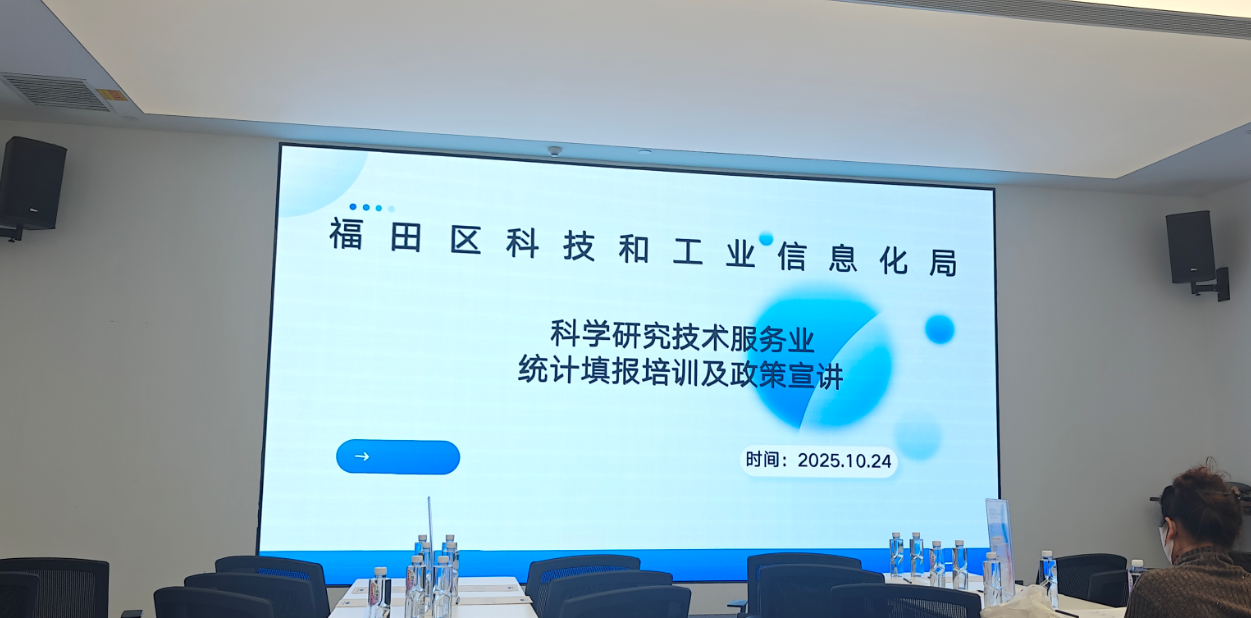 福田区科技和工业信息化局

科学研究技术服务业
统计填报培训及政策宣讲

→

时间：2025.10.24